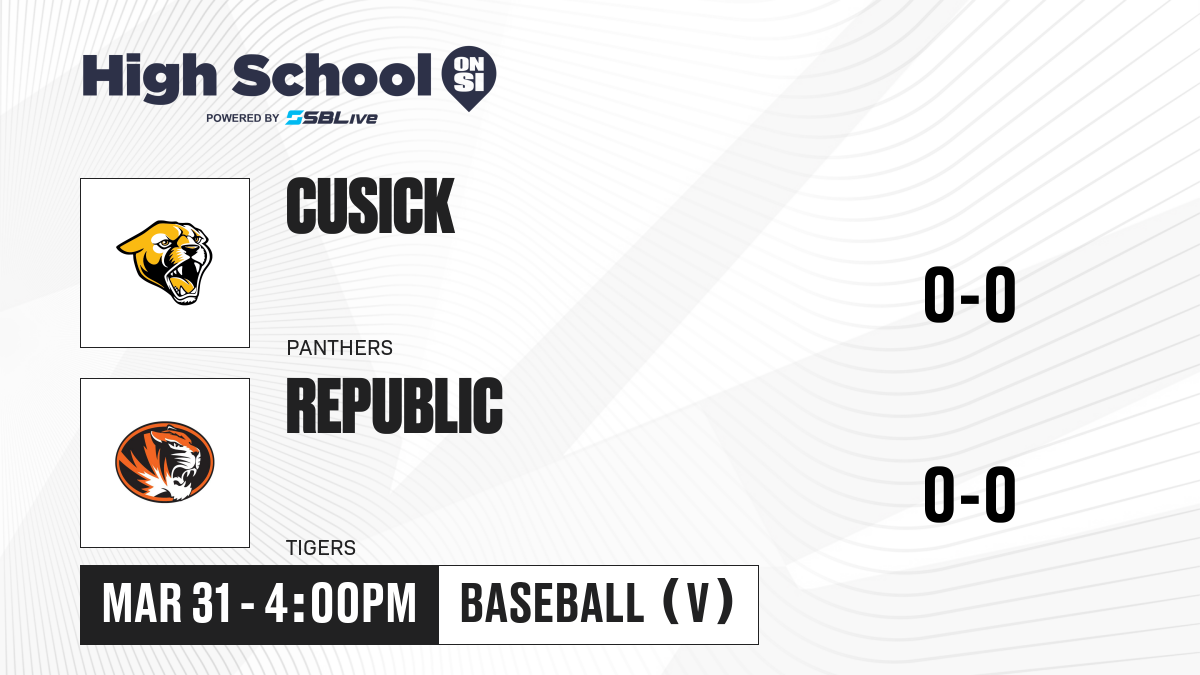 High School ON SI
POWERED BY SBLive

CUSICK
PANTHERS
0-0

REPUBLIC
TIGERS
0-0

MAR 31 - 4:00PM
BASEBALL (V)